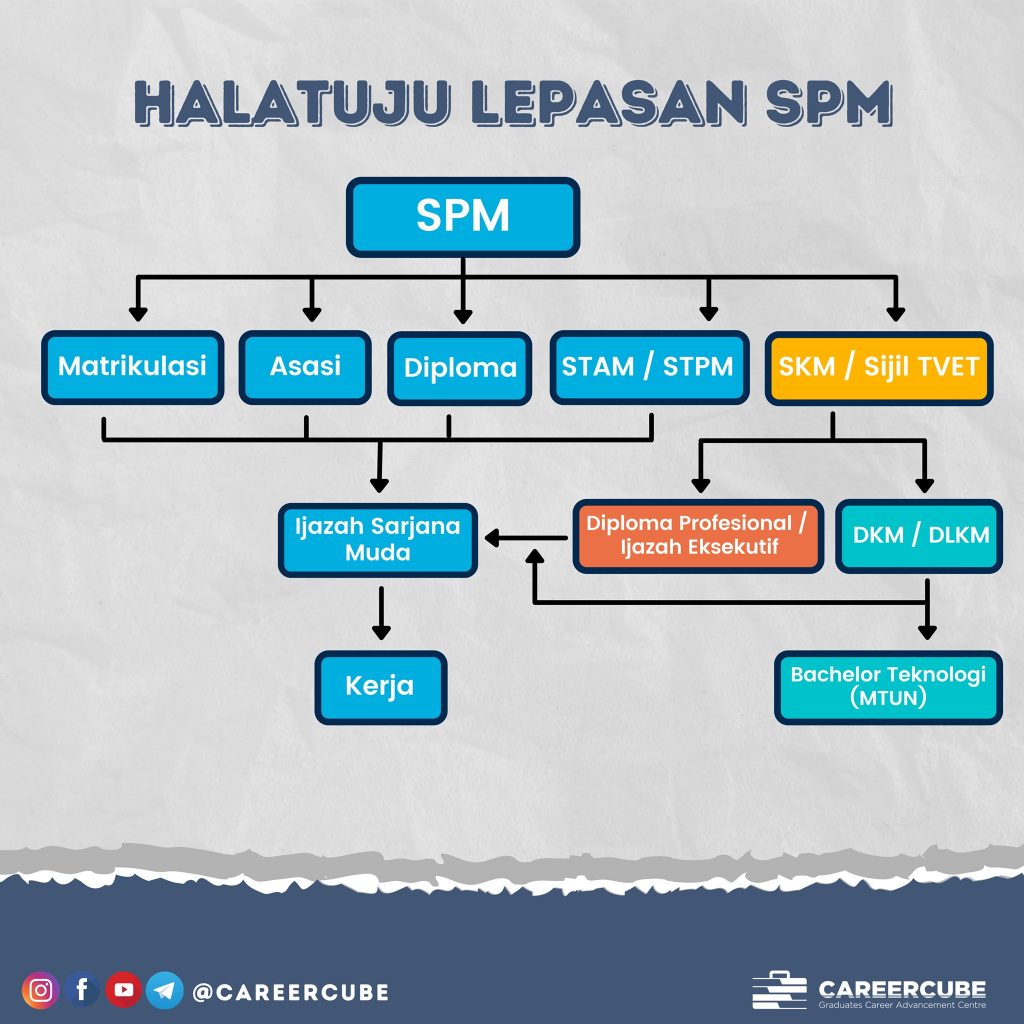 HALATUJU LEPASAN SPM

SPM

Matrikulasi

Asasi

Diploma

STAM / STPM

SKM / Sijil TVET

Ijazah Sarjana Muda

Diploma Profesional / Ijazah Eksekutif

DKM / DLKM

Kerja

Bachelor Teknologi (MTUN)

@CAREERCUBE

CAREERCUBE
Graduates Career Advancement Centre